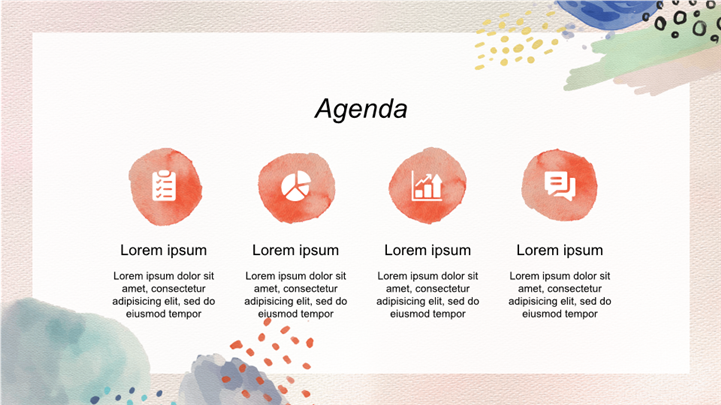 Agenda

Lorem ipsum

Lorem ipsum dolor sit amet, consectetur adipisicing elit, sed do eiusmod tempor

Lorem ipsum

Lorem ipsum dolor sit amet, consectetur adipisicing elit, sed do eiusmod tempor

Lorem ipsum

Lorem ipsum dolor sit amet, consectetur adipisicing elit, sed do eiusmod tempor

Lorem ipsum

Lorem ipsum dolor sit amet, consectetur adipisicing elit, sed do eiusmod tempor